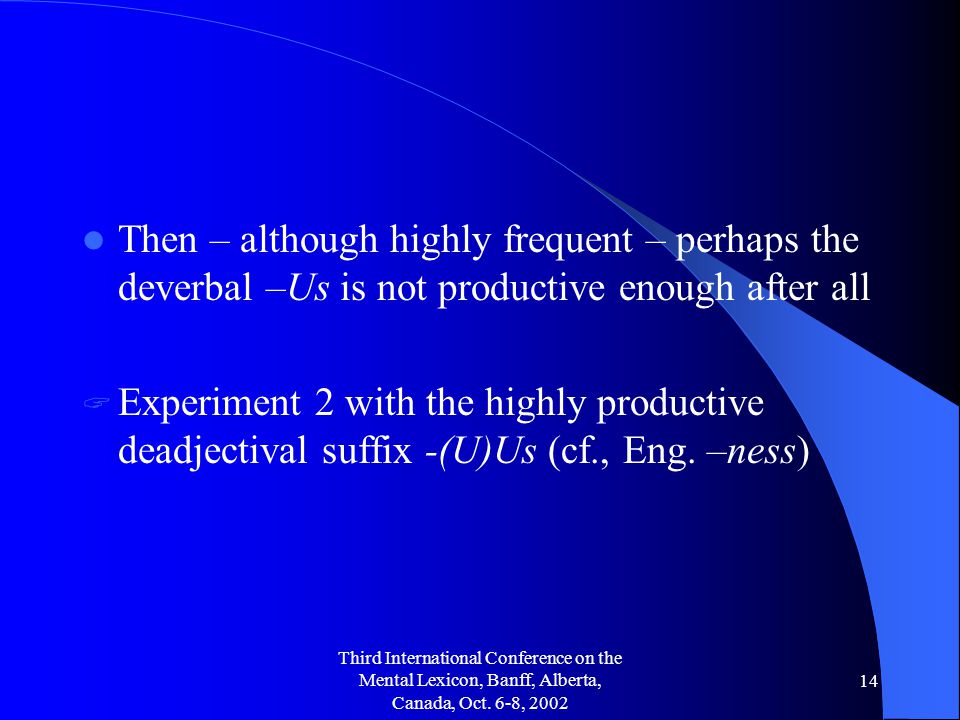 Then – although highly frequent – perhaps the deverbal –Us is not productive enough after all

Experiment 2 with the highly productive deadjectival suffix -(U)Us (cf., Eng. –ness)

Third International Conference on the Mental Lexicon, Banff, Alberta, Canada, Oct. 6-8, 2002

14